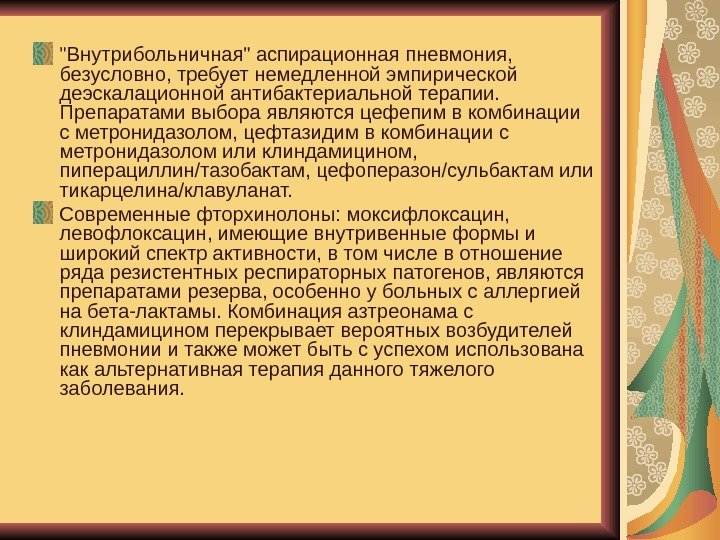 "Внутрибольничная" аспирационная пневмония, безусловно, требует немедленной эмпирической деэскалационной антибактериальной терапии. Препаратами выбора являются цефепим в комбинации с метронидазолом, цефтазидим в комбинации с метронидазолом или клиндамицином, пиперациллин/тазобактам, цефоперазон/сульбактам или тикарцелина/клавуланат.

Современные фторхинолоны: моксифлоксацин, левофлоксацин, имеющие внутривенные формы и широкий спектр активности, в том числе в отношение ряда резистентных респираторных патогенов, являются препаратами резерва, особенно у больных с аллергией на бета-лактамы. Комбинация азтреонама с клиндамицином перекрывает вероятных возбудителей пневмонии и также может быть с успехом использована как альтернативная терапия данного тяжелого заболевания.